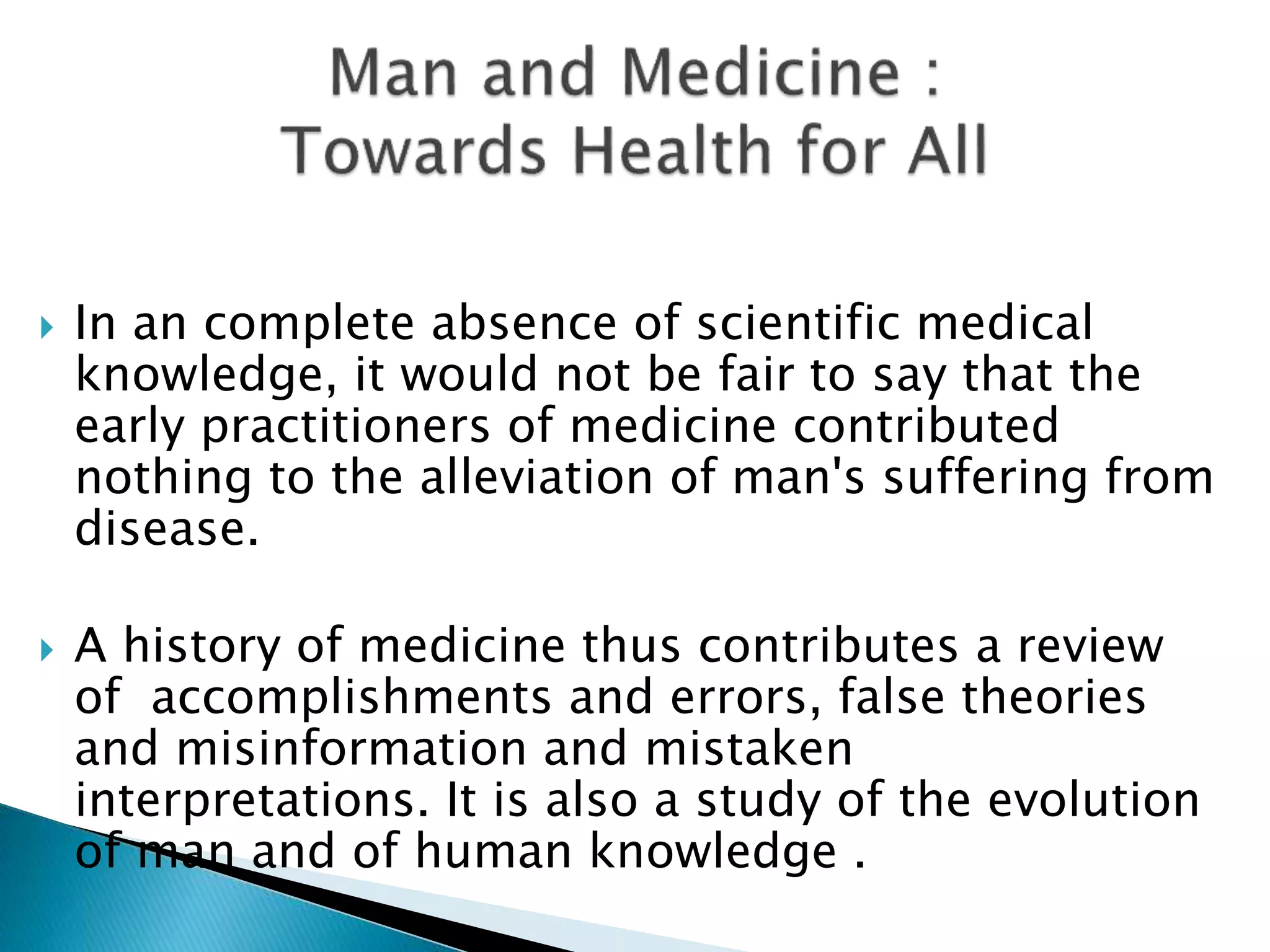 Man and Medicine :
Towards Health for All

In an complete absence of scientific medical knowledge, it would not be fair to say that the early practitioners of medicine contributed nothing to the alleviation of man's suffering from disease.

A history of medicine thus contributes a review of accomplishments and errors, false theories and misinformation and mistaken interpretations. It is also a study of the evolution of man and of human knowledge .